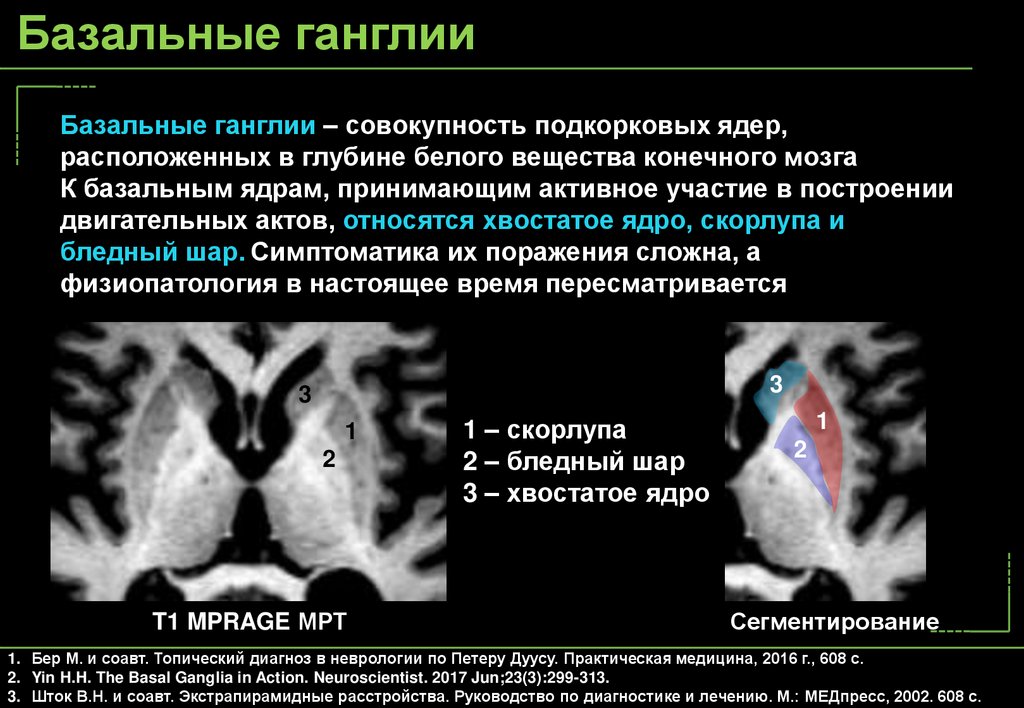 Базальные ганглии

Базальные ганглии – совокупность подкорковых ядер, расположенных в глубине белого вещества конечного мозга
К базальным ядрам, принимающим активное участие в построении двигательных актов, относятся хвостатое ядро, скорлупа и бледный шар. Симптоматика их поражения сложна, а физиопатология в настоящее время пересматривается

3
1
2

1 – скорлупа
2 – бледный шар
3 – хвостатое ядро

3
1
2

T1 MPRAGE МРТ

Сегментирование

1. Бер М. и соавт. Топический диагноз в неврологии по Петеру Дуусу. Практическая медицина, 2016 г., 608 с.
2. Yin H.H. The Basal Ganglia in Action. Neuroscientist. 2017 Jun;23(3):299-313.
3. Шток В.Н. и соавт. Экстрапирамидные расстройства. Руководство по диагностике и лечению. М.: МЕДпресс, 2002. 608 с.